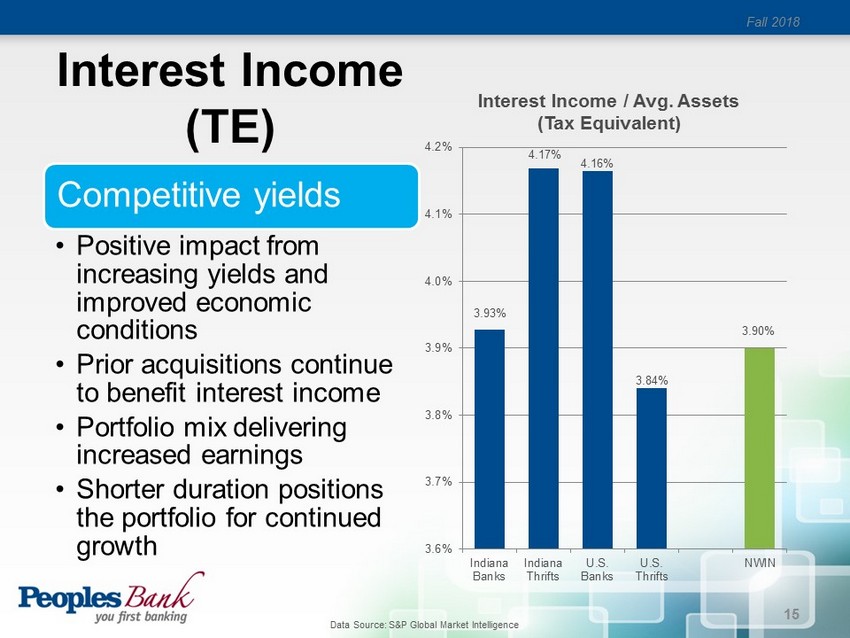 Fall 2018

Interest Income (TE)

Competitive yields

• Positive impact from increasing yields and improved economic conditions
• Prior acquisitions continue to benefit interest income
• Portfolio mix delivering increased earnings
• Shorter duration positions the portfolio for continued growth

Interest Income / Avg. Assets
(Tax Equivalent)

4.2%
4.1%
4.0%
3.9%
3.8%
3.7%
3.6%

3.93%
4.17%
4.16%
3.84%
3.90%

Indiana Banks
Indiana Thrifts
U.S. Banks
U.S. Thrifts
NWIN

Peoples Bank
you first banking

Data Source: S&P Global Market Intelligence

15